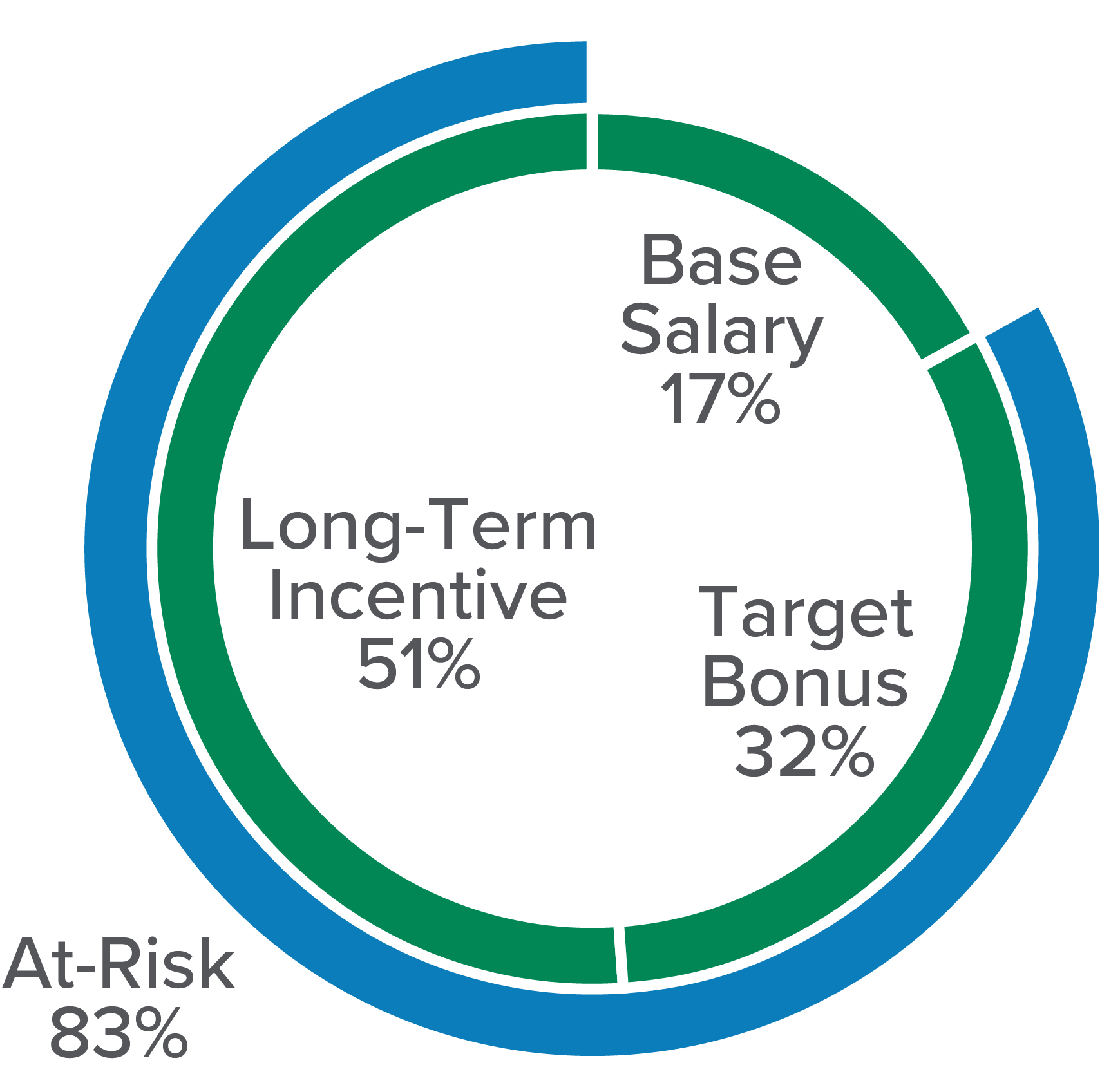 Base Salary 17%

Long-Term Incentive 51%

Target Bonus 32%

At-Risk 83%